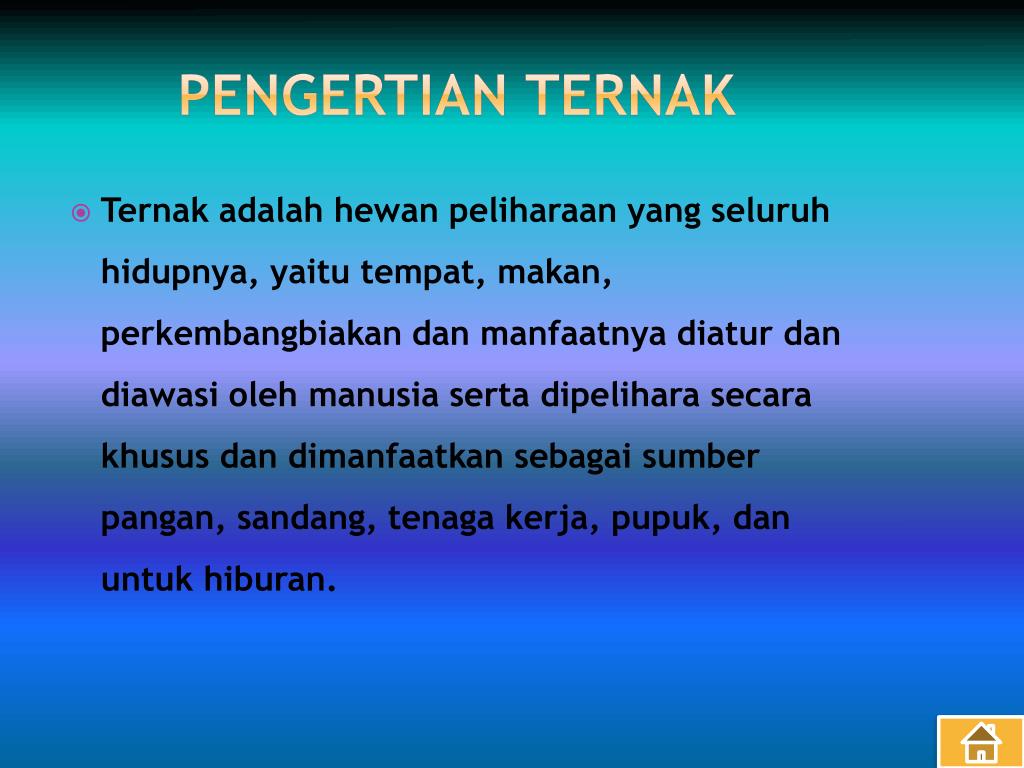 PENGERTIAN TERNAK

Ternak adalah hewan peliharaan yang seluruh hidupnya, yaitu tempat, makan, perkembangbiakan dan manfaatnya diatur dan diawasi oleh manusia serta dipelihara secara khusus dan dimanfaatkan sebagai sumber pangan, sandang, tenaga kerja, pupuk, dan untuk hiburan.